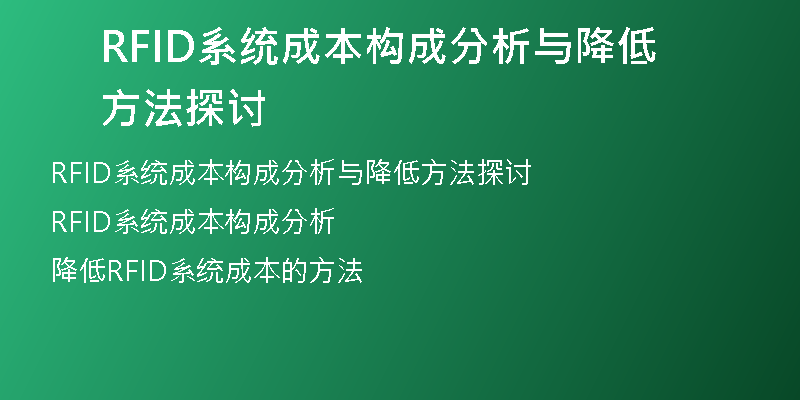 RFID系统成本构成分析与降低方法探讨

RFID系统成本构成分析与降低方法探讨

RFID系统成本构成分析

降低RFID系统成本的方法